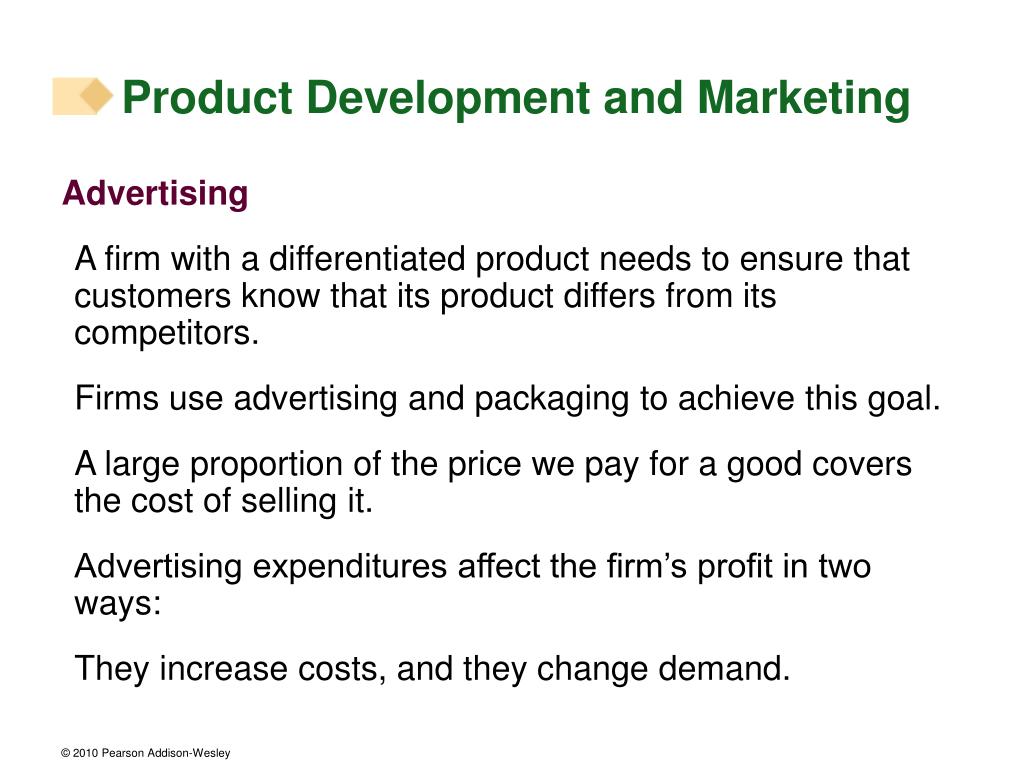 Product Development and Marketing

Advertising

A firm with a differentiated product needs to ensure that customers know that its product differs from its competitors.

Firms use advertising and packaging to achieve this goal.

A large proportion of the price we pay for a good covers the cost of selling it.

Advertising expenditures affect the firm’s profit in two ways:

They increase costs, and they change demand.

© 2010 Pearson Addison-Wesley